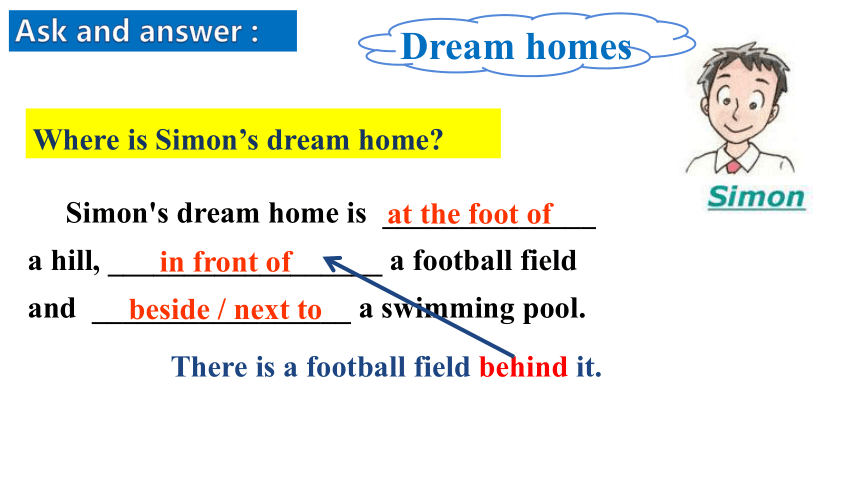 Ask and answer :

Dream homes

Simon

Where is Simon’s dream home?

Simon's dream home is at the foot of a hill, in front of a football field and beside / next to a swimming pool.

There is a football field behind it.